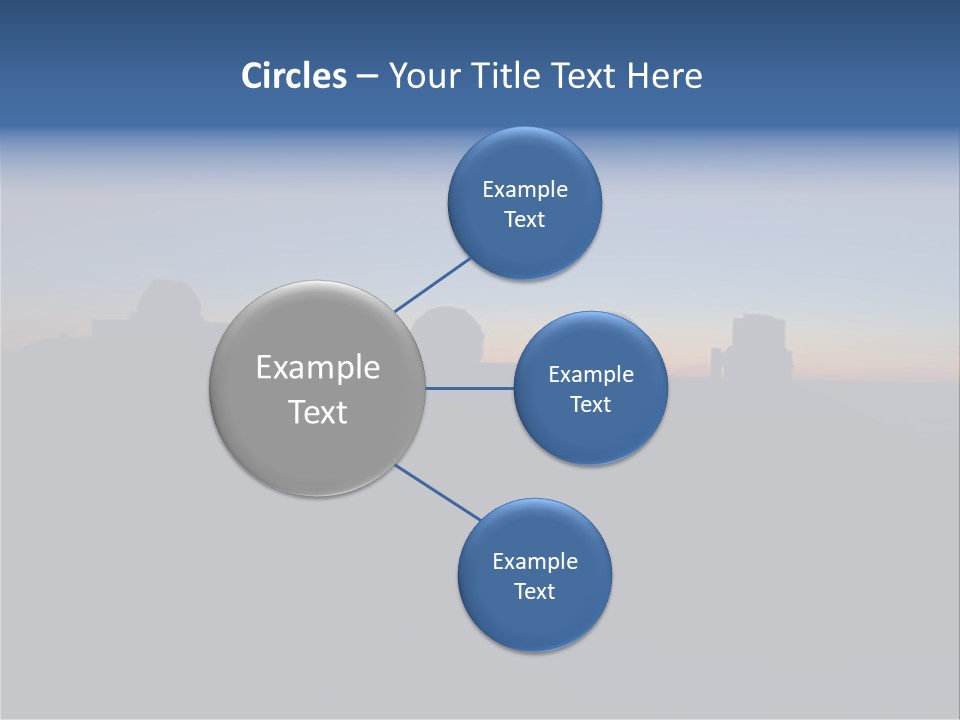 Circles – Your Title Text Here

Example Text

Example Text

Example Text

Example Text